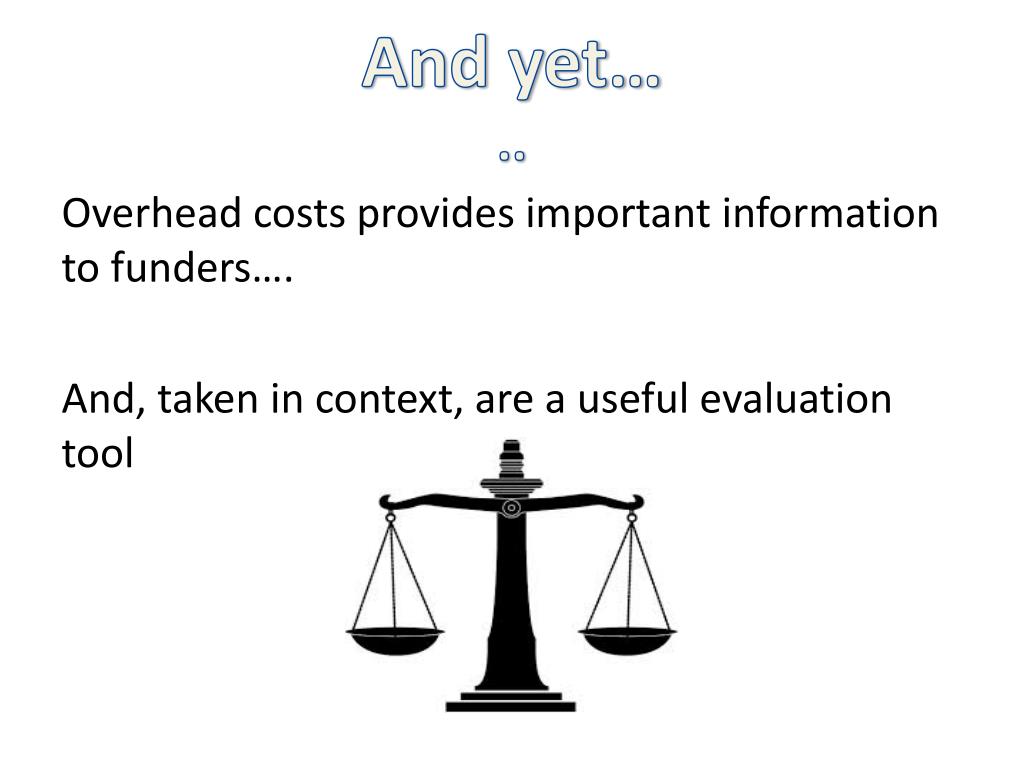 And yet…
..

Overhead costs provides important information to funders….

And, taken in context, are a useful evaluation tool